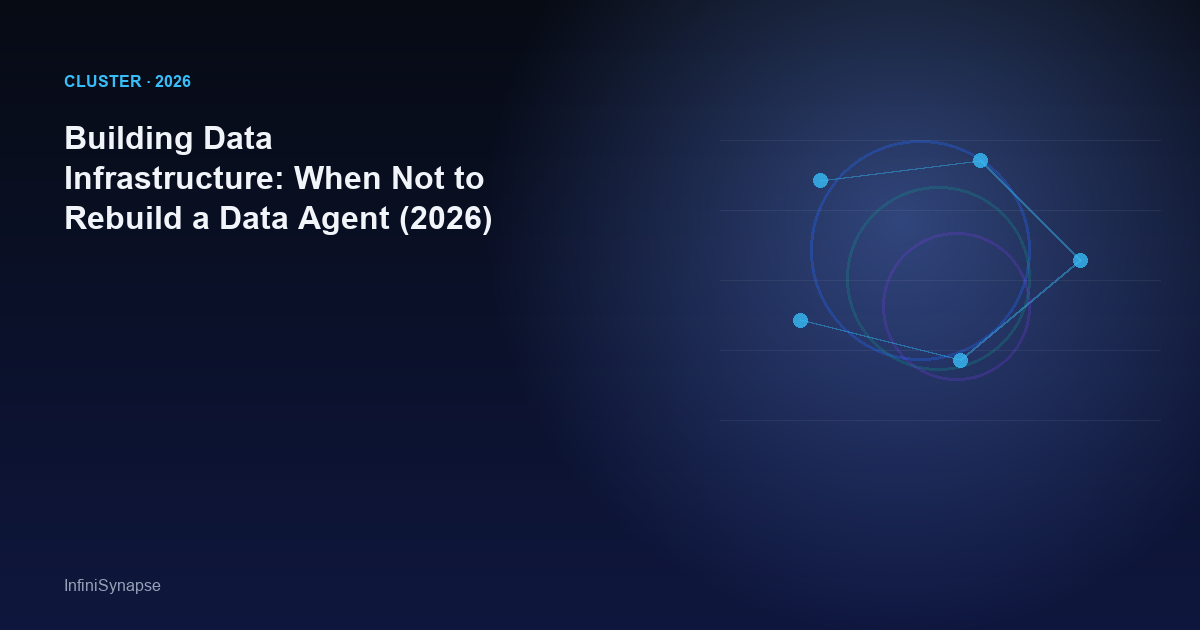 CLUSTER · 2026

Building Data Infrastructure: When Not to Rebuild a Data Agent (2026)

InfiniSynapse